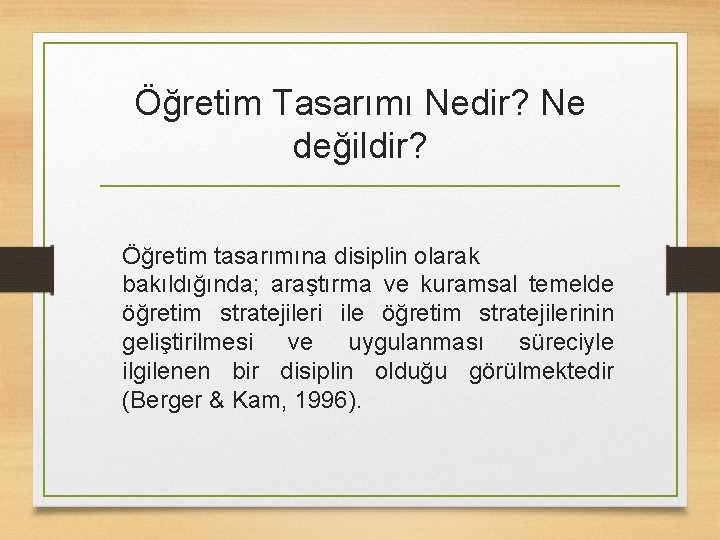 Öğretim Tasarımı Nedir? Ne değildir?

Öğretim tasarımına disiplin olarak bakıldığında; araştırma ve kuramsal temelde öğretim stratejileri ile öğretim stratejilerinin geliştirilmesi ve uygulanması süreciyle ilgilenen bir disiplin olduğu görülmektedir (Berger & Kam, 1996).